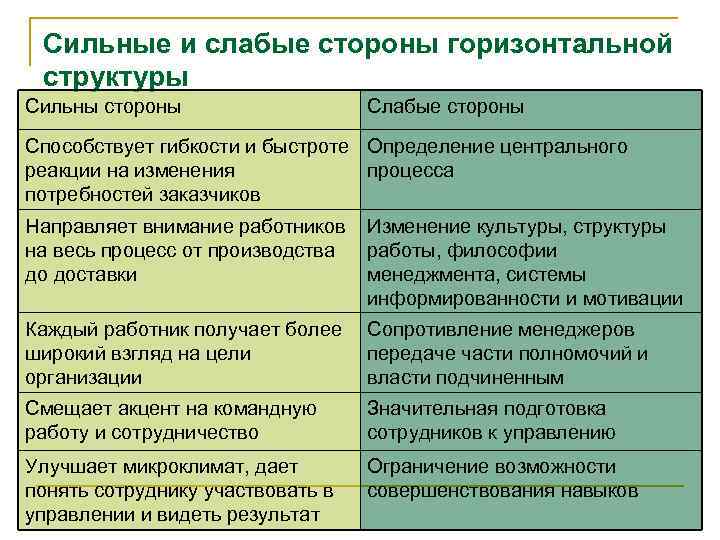 Сильные и слабые стороны горизонтальной структуры

| Сильны стороны | Слабые стороны |
|---|---|
| Способствует гибкости и быстроте реакции на изменения потребностей заказчиков | Определение центрального процесса |
| Направляет внимание работников на весь процесс от производства до доставки | Изменение культуры, структуры работы, философии менеджмента, системы информированности и мотивации |
| Каждый работник получает более широкий взгляд на цели организации | Сопротивление менеджеров передаче части полномочий и власти подчиненным |
| Смещает акцент на командную работу и сотрудничество | Значительная подготовка сотрудников к управлению |
| Улучшает микроклимат, дает понять сотруднику участвовать в управлении и видеть результат | Ограничение возможности совершенствования навыков |